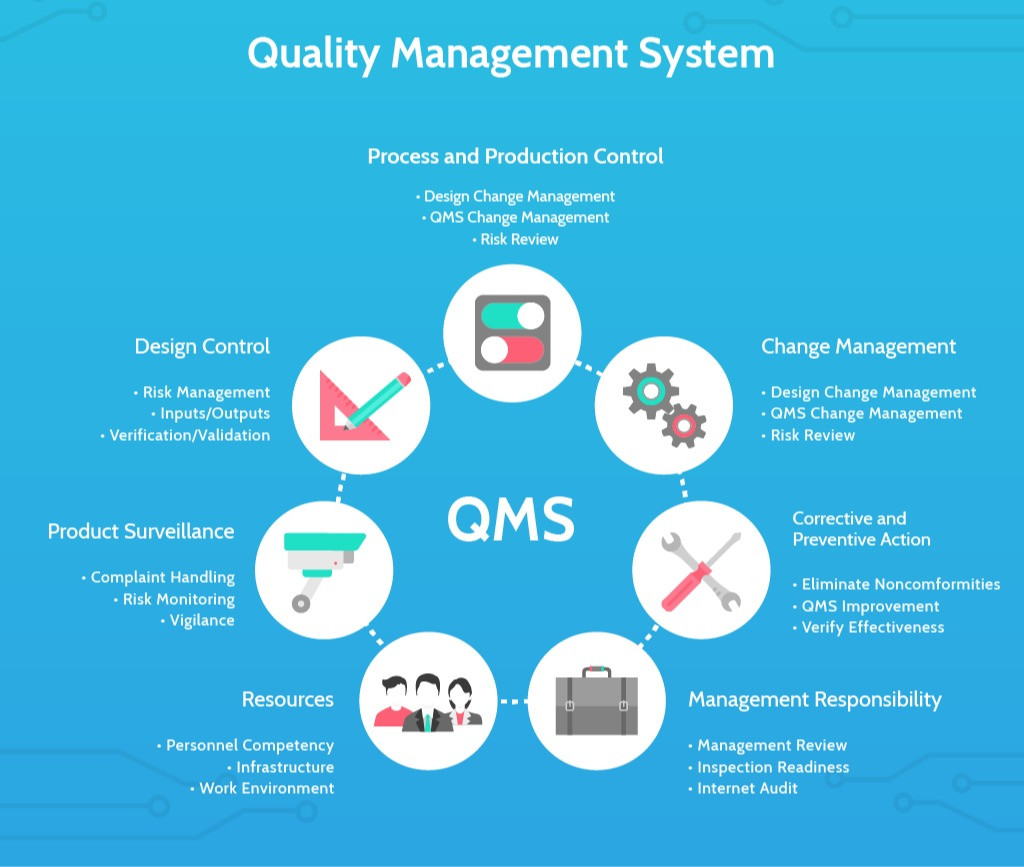 Quality Management System

Process and Production Control

• Design Change Management
• QMS Change Management
• Risk Review

Design Control

• Risk Management
• Inputs/Outputs
• Verification/Validation

Change Management

• Design Change Management
• QMS Change Management
• Risk Review

QMS

Product Surveillance

• Complaint Handling
• Risk Monitoring
• Vigilance

Corrective and Preventive Action

• Eliminate Noncomformities
• QMS Improvement
• Verify Effectiveness

Resources

• Personnel Competency
• Infrastructure
• Work Environment

Management Responsibility

• Management Review
• Inspection Readiness
• Internet Audit